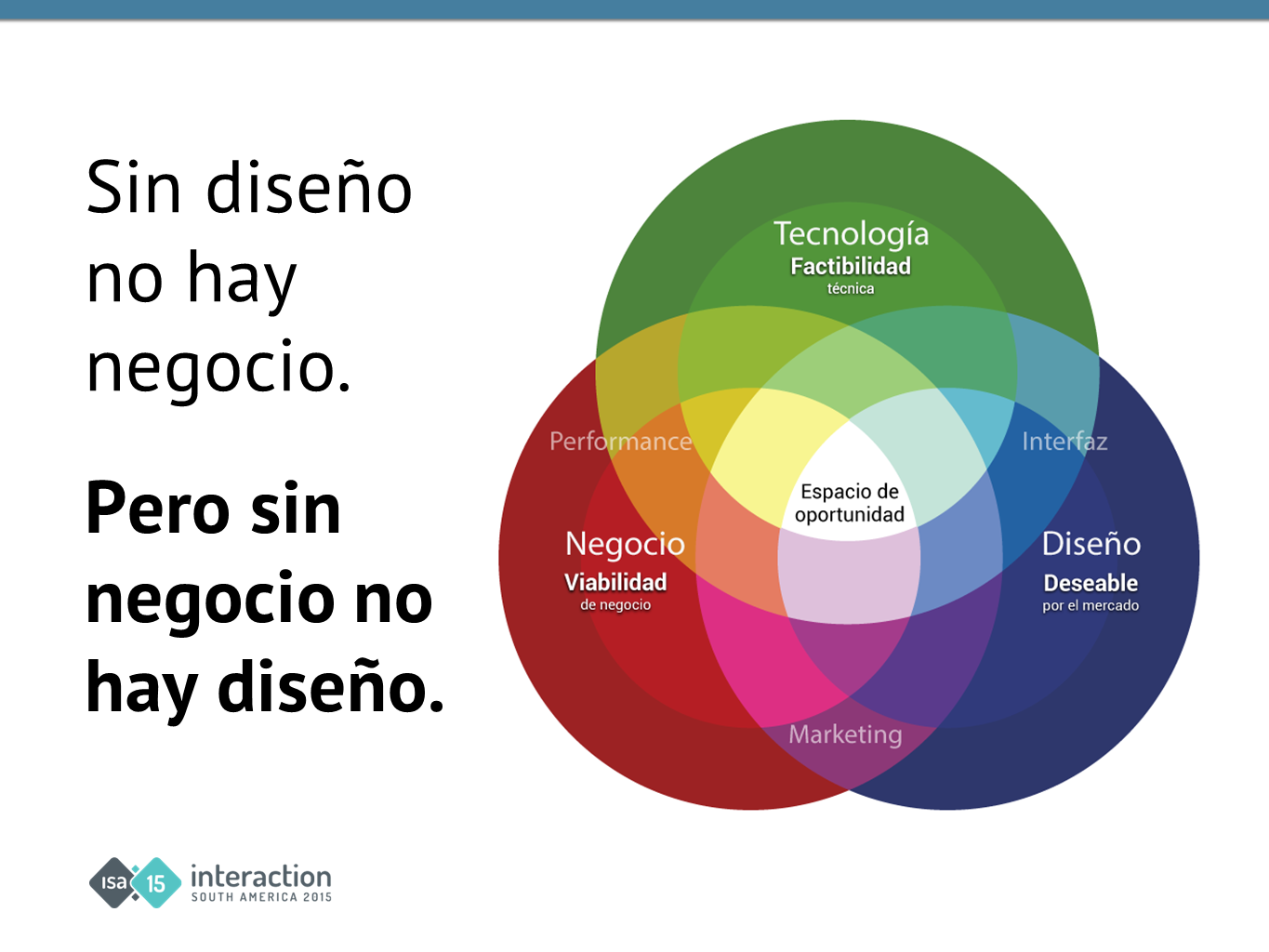 Sin diseño no hay negocio.

Pero sin negocio no hay diseño.

Tecnología
Factibilidad
técnica

Performance

Interfaz

Espacio de oportunidad

Negocio
Viabilidad
de negocio

Diseño
Deseable
por el mercado

Marketing

ISA 15 interaction
SOUTH AMERICA 2015